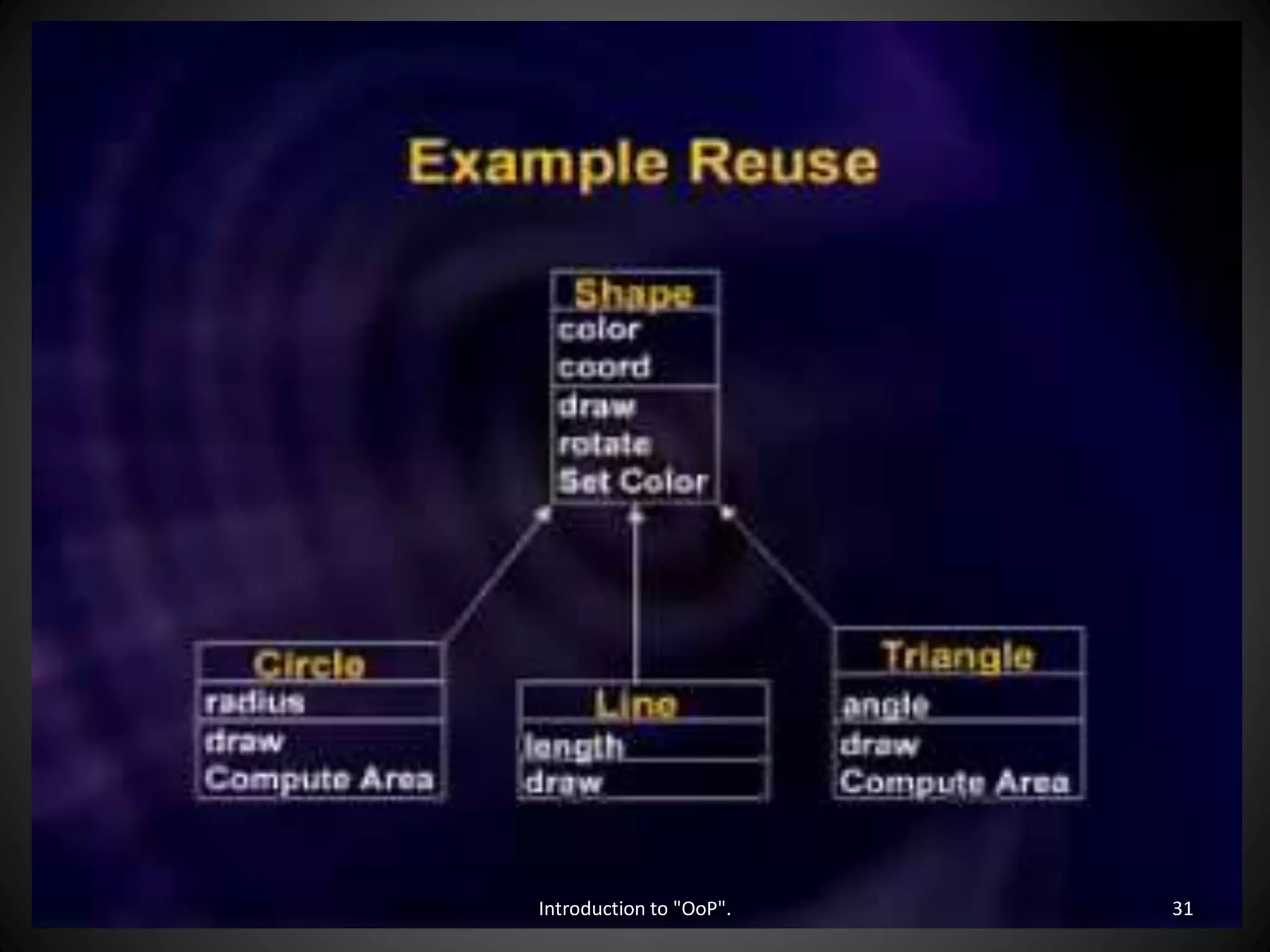 Example Reuse

Shape
color
coord
draw
rotate
Set Color

Circle
radius
draw
Compute Area

Line
length
draw

Triangle
angle
draw
Compute Area

Introduction to "OoP".

31